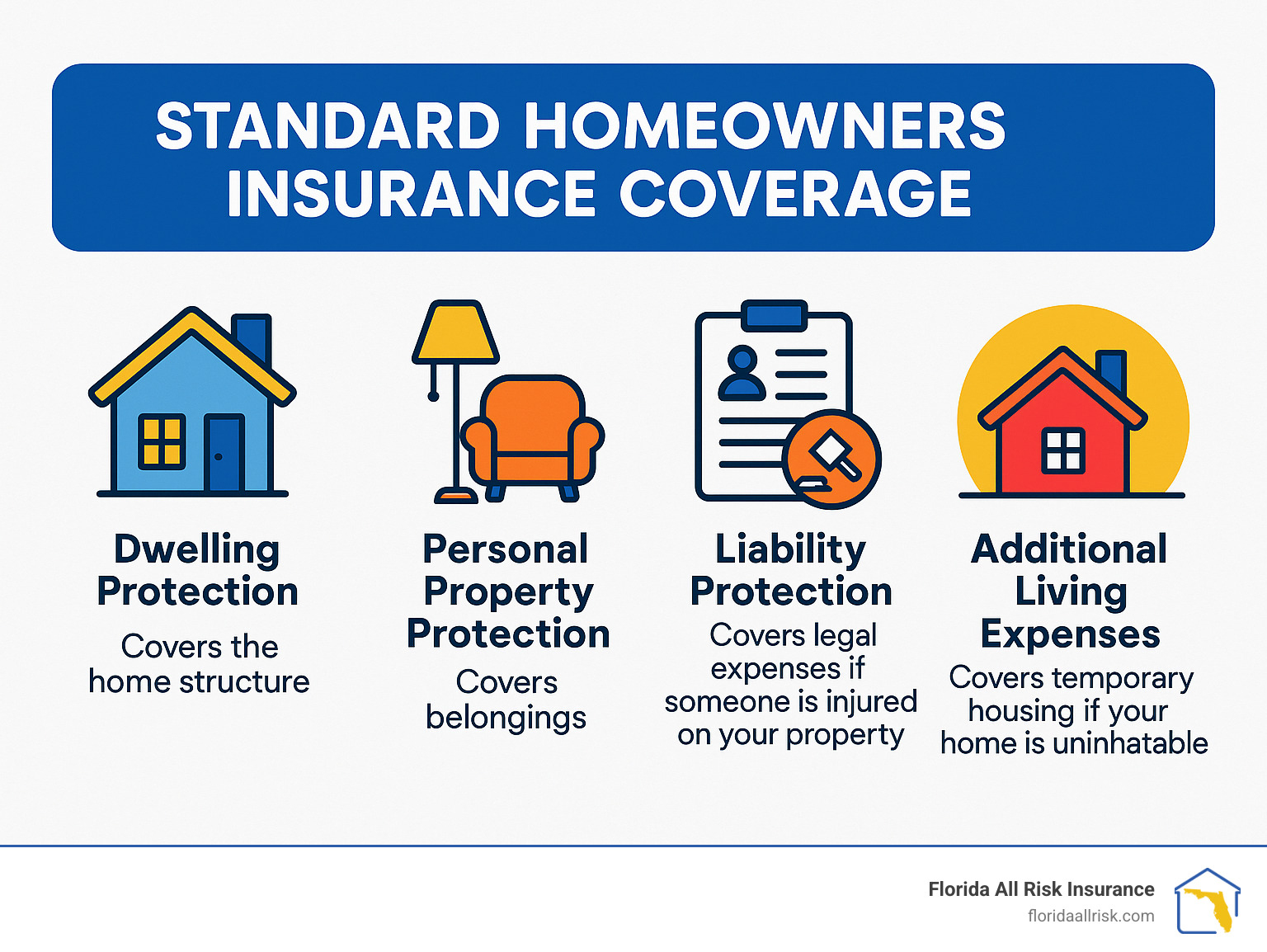 STANDARD HOMEOWNERS INSURANCE COVERAGE

Dwelling Protection

Covers the home structure

Personal Property Protection

Covers belongings

Liability Protection

Covers legal expenses if someone is injured on your property

Additional Living Expenses

Covers temporary housing if your home is uninhatable

Florida All Risk Insurance
floridaallrisk.com